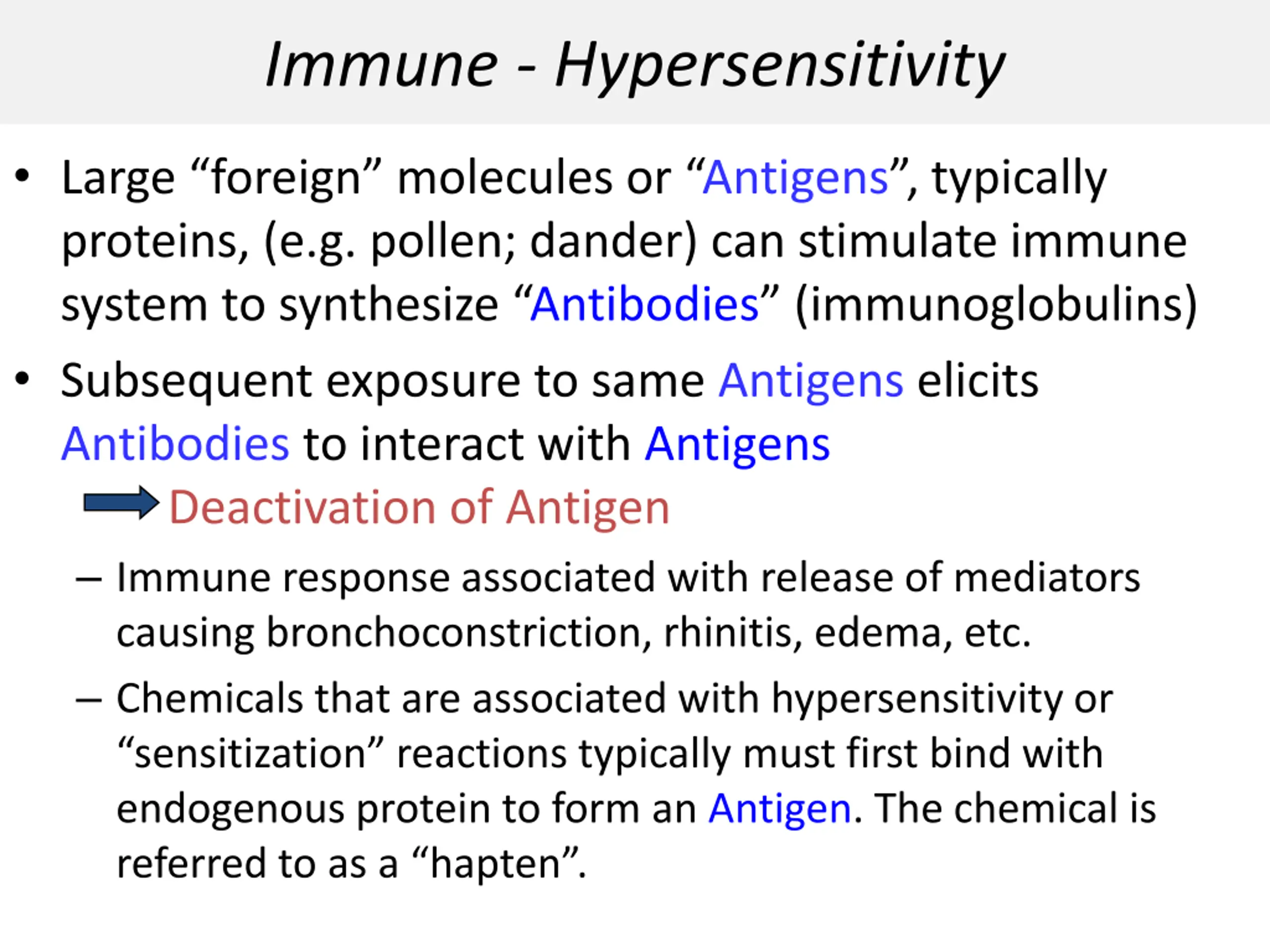 Immune - Hypersensitivity

• Large “foreign” molecules or “Antigens”, typically proteins, (e.g. pollen; dander) can stimulate immune system to synthesize “Antibodies” (immunoglobulins)

• Subsequent exposure to same Antigens elicits Antibodies to interact with Antigens
Deactivation of Antigen

– Immune response associated with release of mediators causing bronchoconstriction, rhinitis, edema, etc.

– Chemicals that are associated with hypersensitivity or “sensitization” reactions typically must first bind with endogenous protein to form an Antigen. The chemical is referred to as a “hapten”.